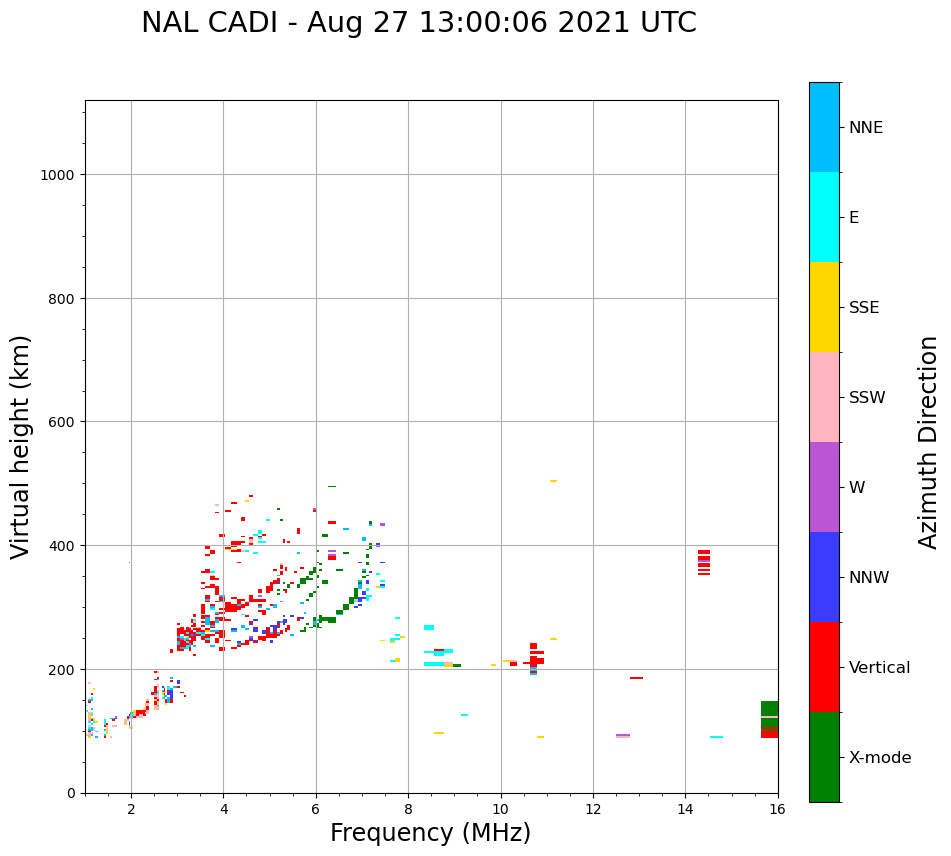 NAL CADI - Aug 27 13:00:06 2021 UTC

Virtual height (km)

1000
800
600
400
200
0

2
4
6
8
10
12
14
16

Frequency (MHz)

NNE
E
SSE
SSW
W
NNW
Vertical
X-mode

Azimuth Direction